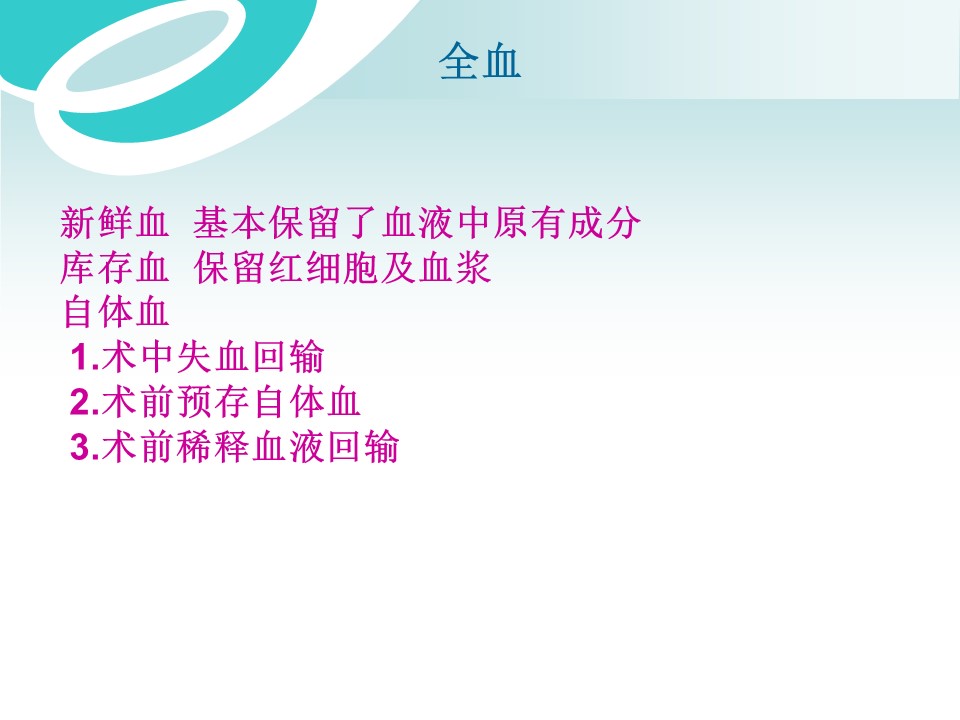 全血

新鲜血 基本保留了血液中原有成分
库存血 保留红细胞及血浆
自体血
1.术中失血回输
2.术前预存自体血
3.术前稀释血液回输